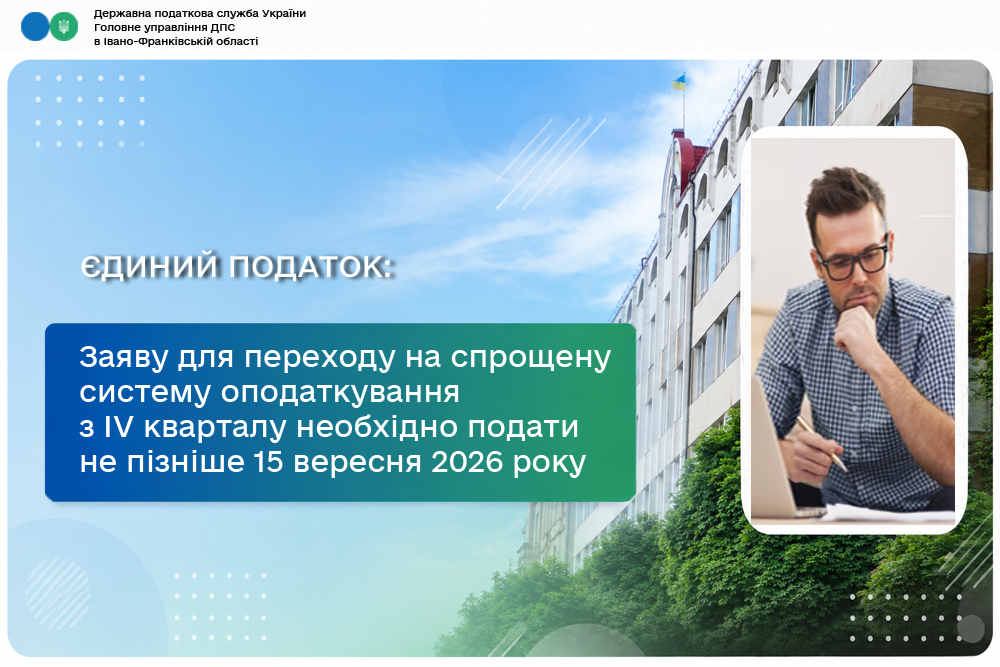 Державна податкова служба України
Головне управління ДПС
в Івано-Франківській області

ЄДИНИЙ ПОДАТОК:

Заяву для переходу на спрощену систему оподаткування з IV кварталу необхідно подати не пізніше 15 вересня 2026 року